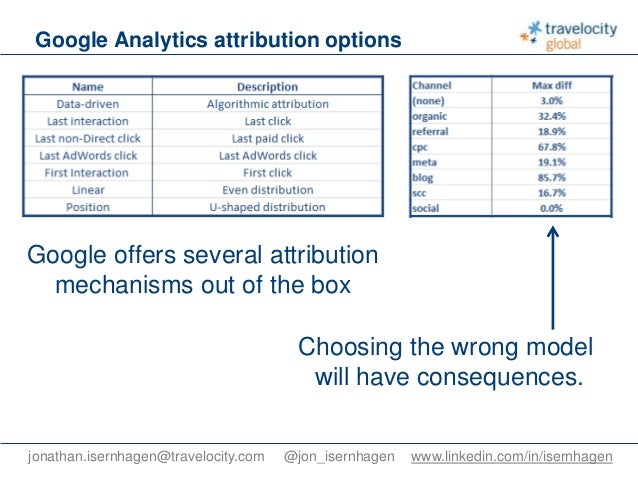 Google Analytics attribution options

travelocity global

| Name | Description |
|---|---|
| Data-driven | Algorithmic attribution |
| Last interaction | Last click |
| Last non-Direct click | Last paid click |
| Last AdWords click | Last AdWords click |
| First Interaction | First click |
| Linear | Even distribution |
| Position | U-shaped distribution |

| Channel | Max diff |
|---|---|
| (none) | 3.0% |
| organic | 32.4% |
| referral | 18.9% |
| cpc | 67.8% |
| meta | 19.1% |
| blog | 85.7% |
| scc | 16.7% |
| social | 0.0% |

Google offers several attribution mechanisms out of the box

Choosing the wrong model will have consequences.

jonathan.isernhagen@travelocity.com @jon_isernhagen www.linkedin.com/in/isernhagen